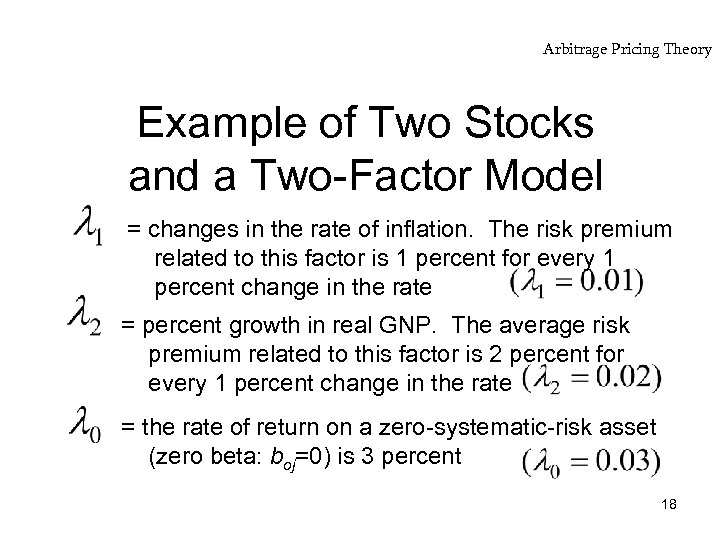 Arbitrage Pricing Theory

Example of Two Stocks and a Two-Factor Model

$\lambda_1$ = changes in the rate of inflation. The risk premium related to this factor is 1 percent for every 1 percent change in the rate $(\lambda_1 = 0.01)$

$\lambda_2$ = percent growth in real GNP. The average risk premium related to this factor is 2 percent for every 1 percent change in the rate $(\lambda_2 = 0.02)$

$\lambda_0$ = the rate of return on a zero-systematic-risk asset (zero beta: $b_{oj}$=0) is 3 percent $(\lambda_0 = 0.03)$

18